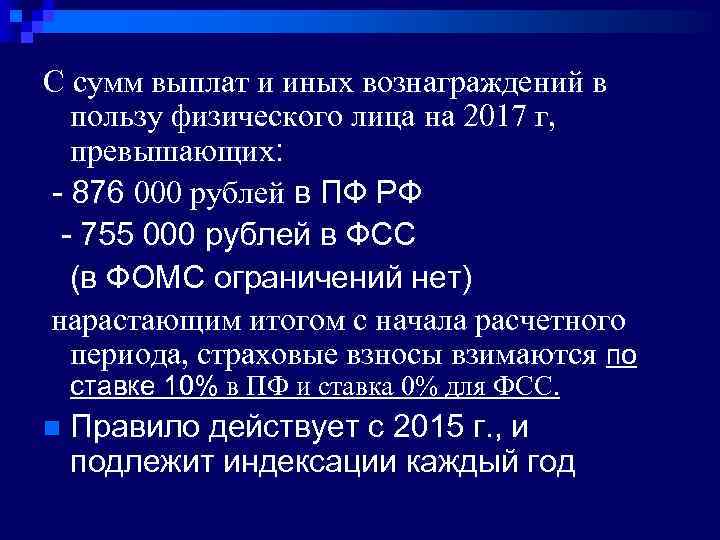 С сумм выплат и иных вознаграждений в пользу физического лица на 2017 г, превышающих:

- 876 000 рублей в ПФ РФ

- 755 000 рублей в ФСС

(в ФОМС ограничений нет)

нарастающим итогом с начала расчетного периода, страховые взносы взимаются по ставке 10% в ПФ и ставка 0% для ФСС.

Правило действует с 2015 г., и подлежит индексации каждый год